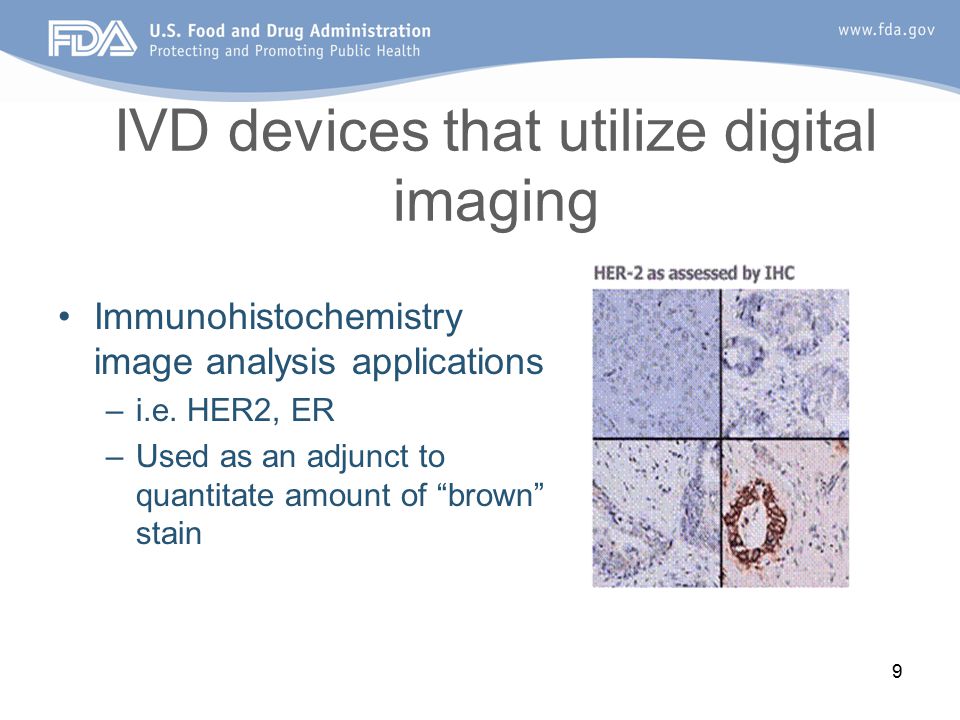 FDA U.S. Food and Drug Administration
Protecting and Promoting Public Health

www.fda.gov

IVD devices that utilize digital imaging

• Immunohistochemistry image analysis applications
– i.e. HER2, ER
– Used as an adjunct to quantitate amount of “brown” stain

HER-2 as assessed by IHC

9